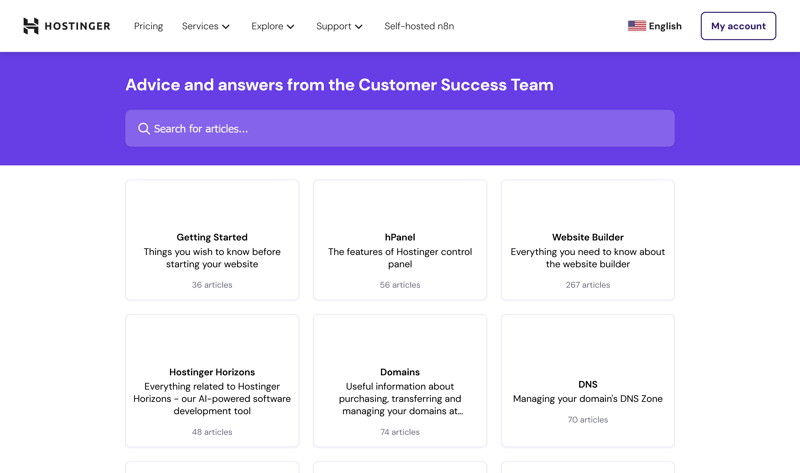 HOSTINGER Pricing Services Explore Support Self-hosted n8n English My account

Advice and answers from the Customer Success Team

Search for articles...

Getting Started
Things you wish to know before starting your website
36 articles

hPanel
The features of Hostinger control panel
56 articles

Website Builder
Everything you need to know about the website builder
267 articles

Hostinger Horizons
Everything related to Hostinger Horizons - our AI-powered software development tool
48 articles

Domains
Useful information about purchasing, transferring and managing your domains at...
74 articles

DNS
Managing your domain's DNS Zone
70 articles